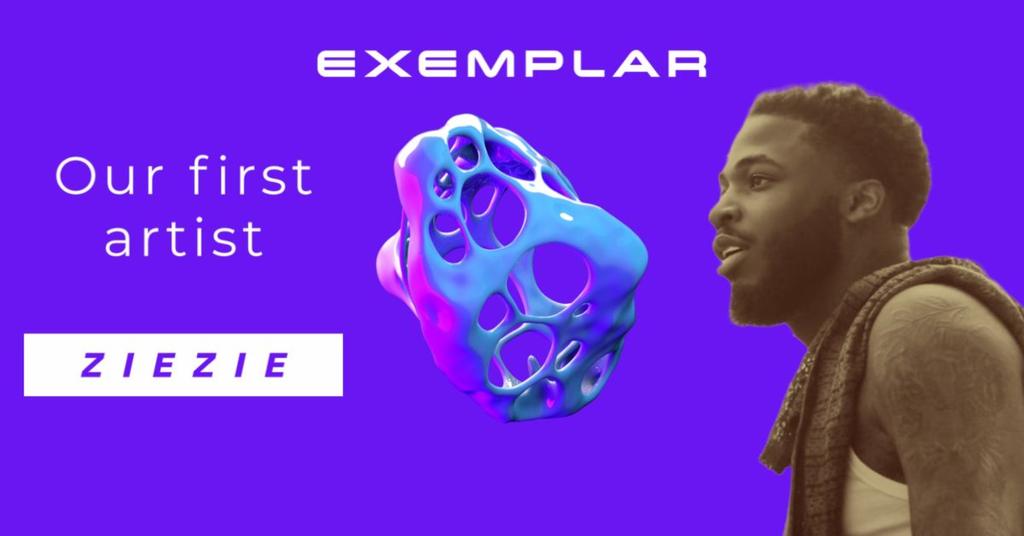 EXEMPLAR

Our first artist

ZIEZIE